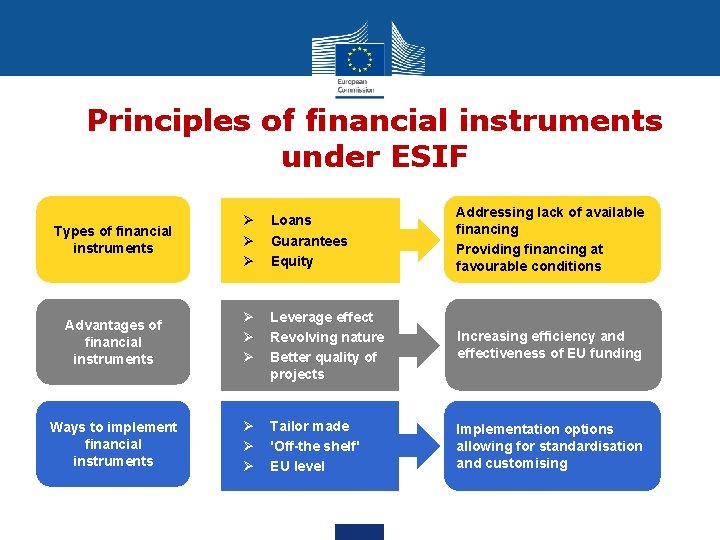 European Commission

Principles of financial instruments under ESIF

Types of financial instruments

➢ Loans
➢ Guarantees
➢ Equity

Addressing lack of available financing
Providing financing at favourable conditions

Advantages of financial instruments

➢ Leverage effect
➢ Revolving nature
➢ Better quality of projects

Increasing efficiency and effectiveness of EU funding

Ways to implement financial instruments

➢ Tailor made
➢ 'Off-the shelf'
➢ EU level

Implementation options allowing for standardisation and customising